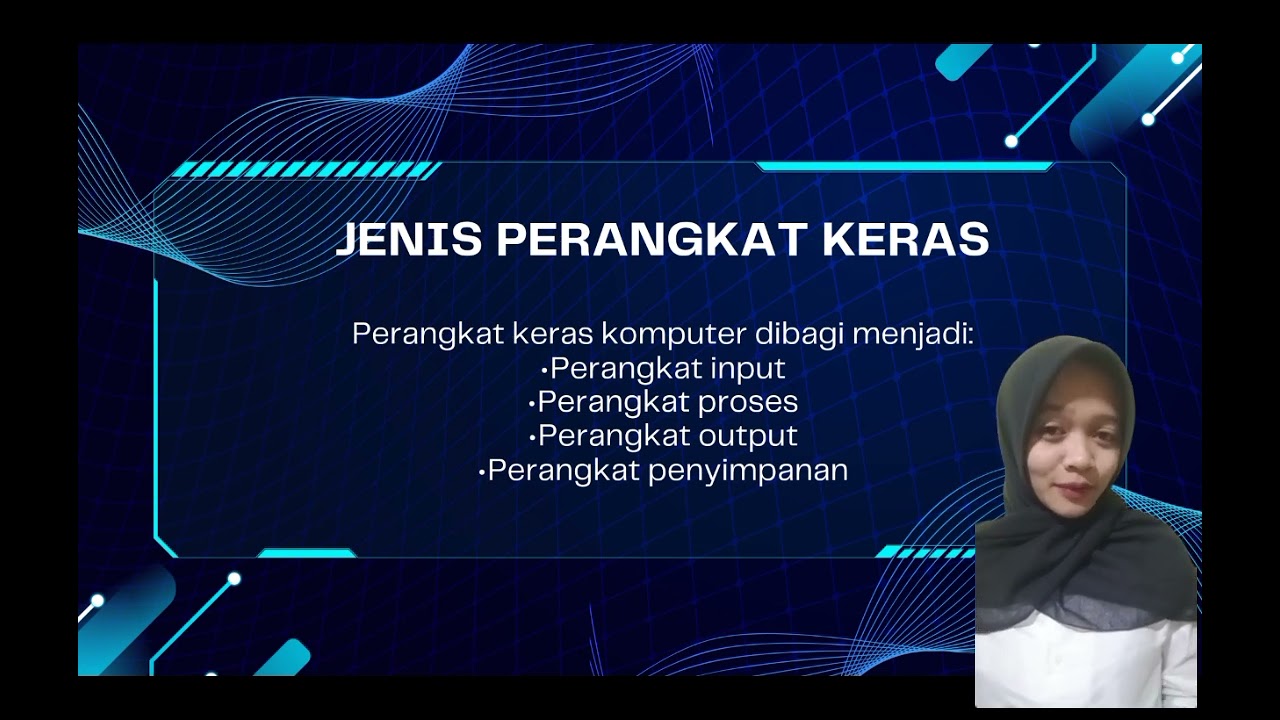 JENIS PERANGKAT KERAS

Perangkat keras komputer dibagi menjadi:
•Perangkat input
•Perangkat proses
•Perangkat output
•Perangkat penyimpanan